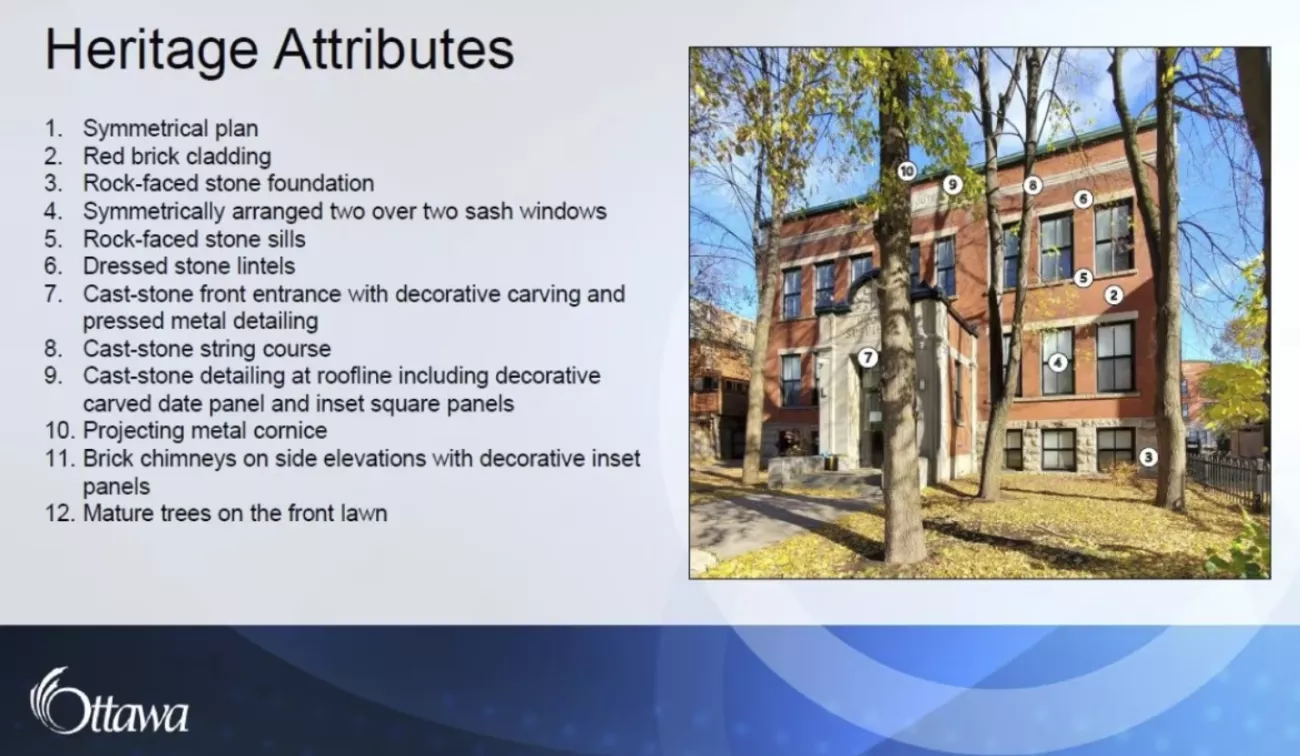 Heritage Attributes

1. Symmetrical plan
2. Red brick cladding
3. Rock-faced stone foundation
4. Symmetrically arranged two over two sash windows
5. Rock-faced stone sills
6. Dressed stone lintels
7. Cast-stone front entrance with decorative carving and pressed metal detailing
8. Cast-stone string course
9. Cast-stone detailing at roofline including decorative carved date panel and inset square panels
10. Projecting metal cornice
11. Brick chimneys on side elevations with decorative inset panels
12. Mature trees on the front lawn

10 9 8 6 5 2 7 4 3

Ottawa